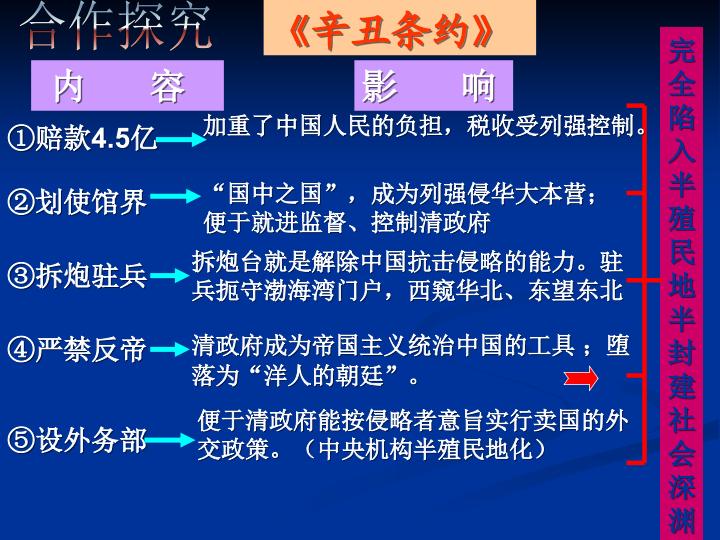 合作探究

《辛丑条约》

内　　容

影　　响

①赔款4.5亿

加重了中国人民的负担，税收受列强控制。

②划使馆界

“国中之国”，成为列强侵华大本营；便于就进监督、控制清政府

③拆炮驻兵

拆炮台就是解除中国抗击侵略的能力。驻兵扼守渤海湾门户，西窥华北、东望东北

④严禁反帝

清政府成为帝国主义统治中国的工具；堕落为“洋人的朝廷”。

⑤设外务部

便于清政府能按侵略者意旨实行卖国的外交政策。（中央机构半殖民地化）

完全陷入半殖民地半封建社会深渊